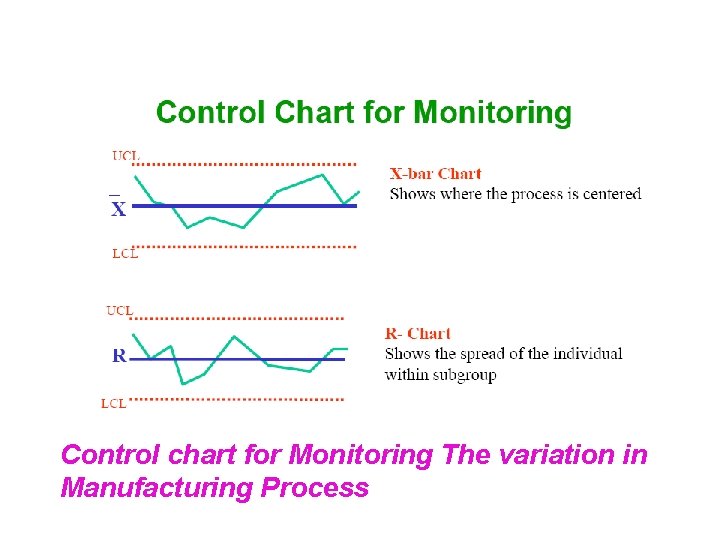 Control Chart for Monitoring

UCL

$\bar{X}$

LCL

X-bar Chart
Shows where the process is centered

UCL

R

LCL

R- Chart
Shows the spread of the individual within subgroup

Control chart for Monitoring The variation in Manufacturing Process